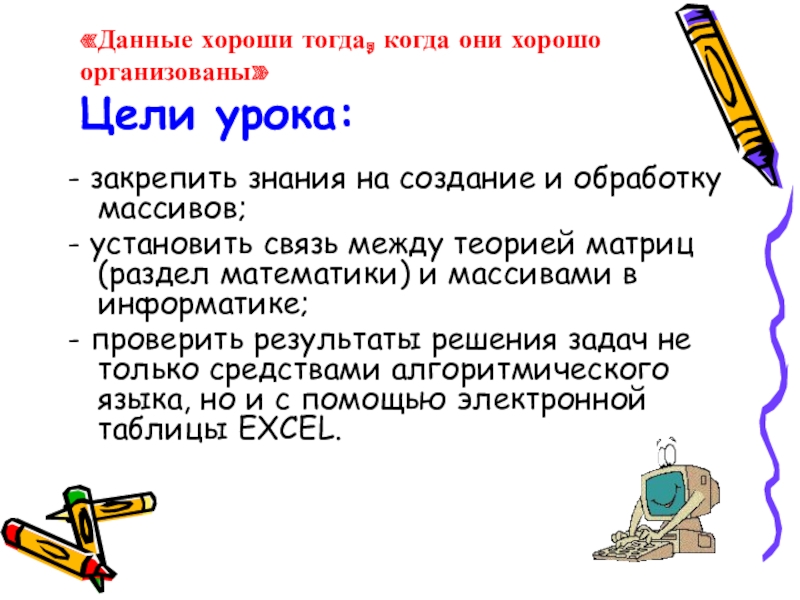 «Данные хороши тогда, когда они хорошо организованы»

Цели урока:

- закрепить знания на создание и обработку массивов;

- установить связь между теорией матриц (раздел математики) и массивами в информатике;

- проверить результаты решения задач не только средствами алгоритмического языка, но и с помощью электронной таблицы EXCEL.